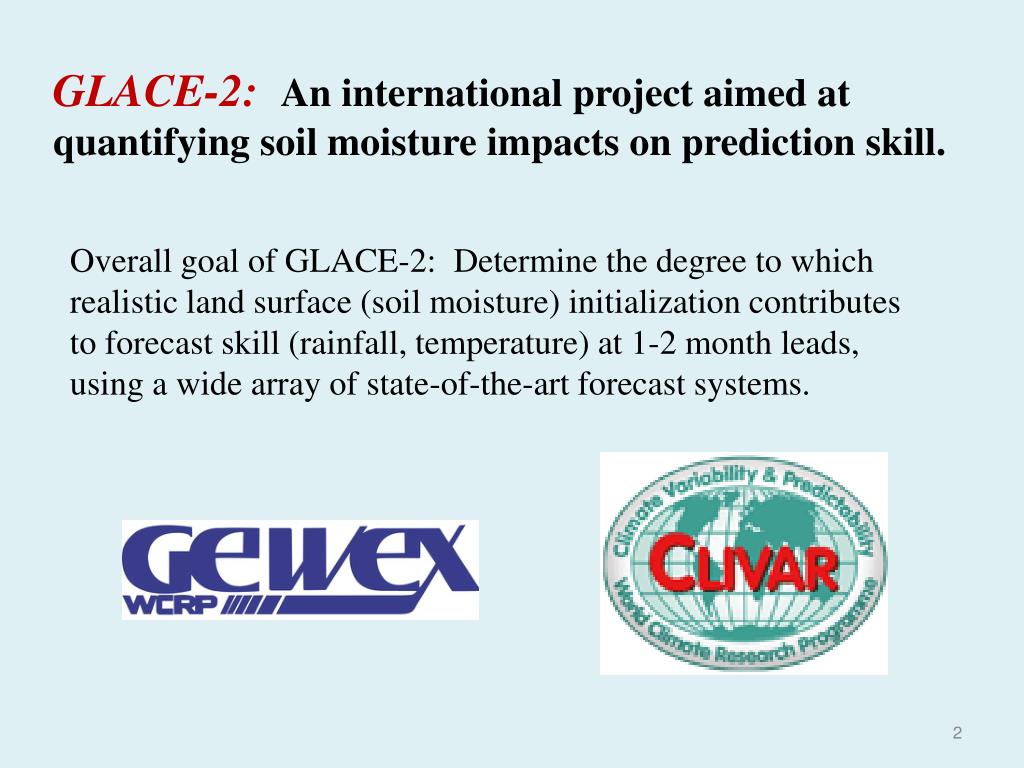 GLACE-2: An international project aimed at quantifying soil moisture impacts on prediction skill.

Overall goal of GLACE-2: Determine the degree to which realistic land surface (soil moisture) initialization contributes to forecast skill (rainfall, temperature) at 1-2 month leads, using a wide array of state-of-the-art forecast systems.

GEWEX
WCRP

Climate Variability & Predictability
CLIVAR
World Climate Research Programme

2